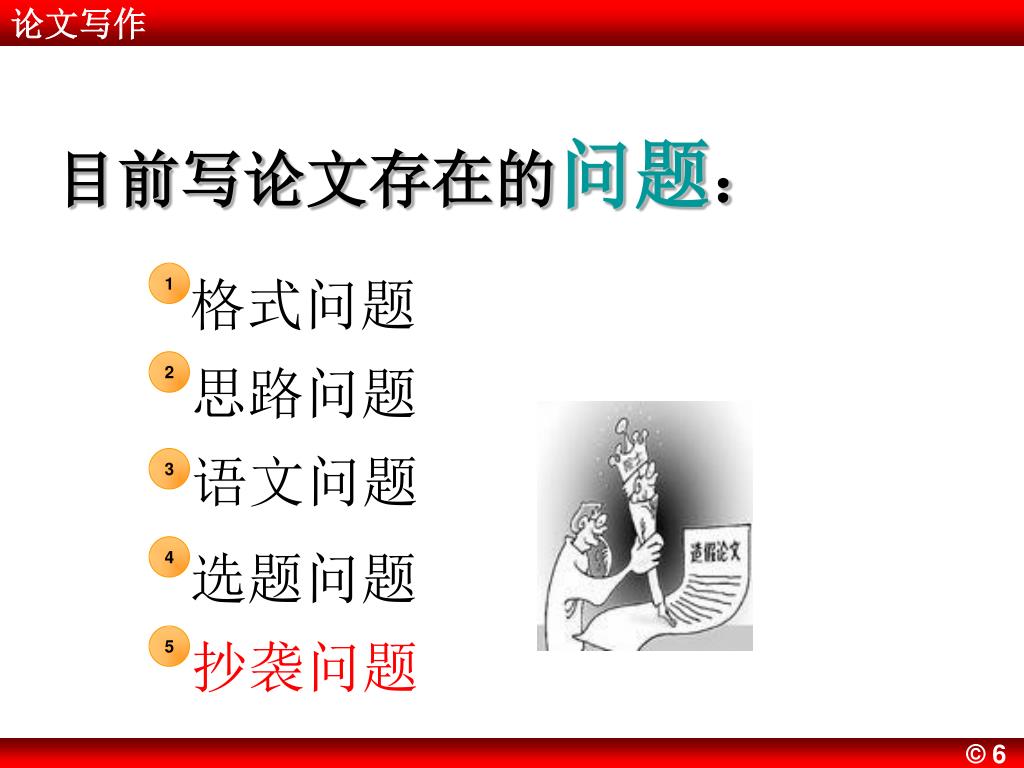 论文写作

目前写论文存在的问题：

1 格式问题
2 思路问题
3 语文问题
4 选题问题
5 抄袭问题

造假论文

© 6